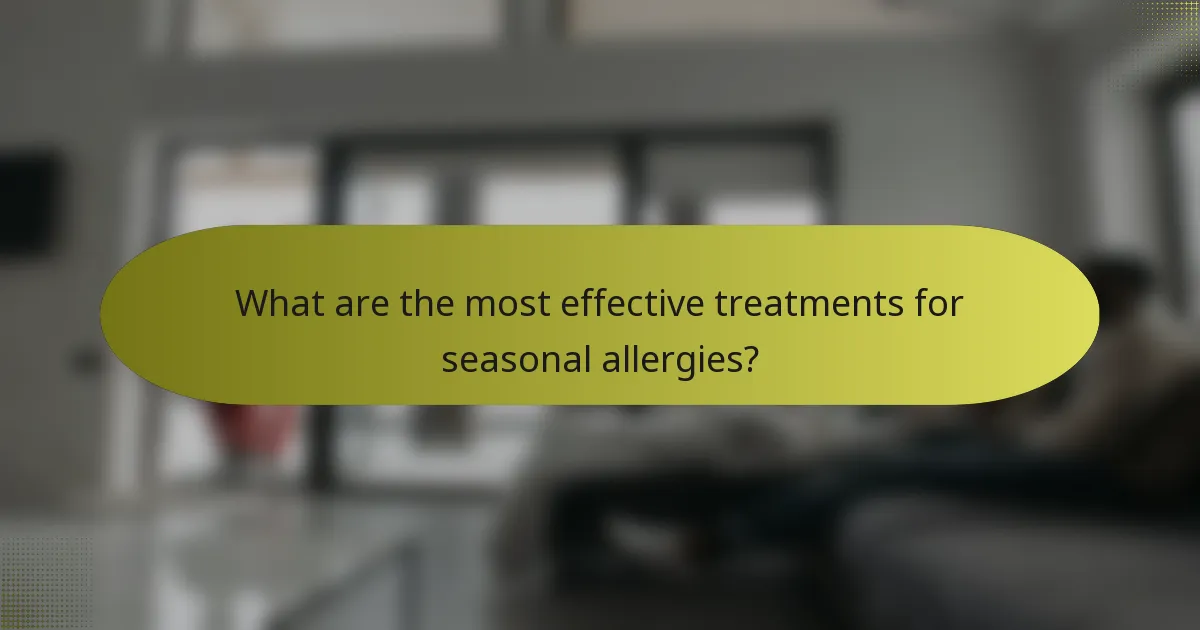 What are the most effective treatments for seasonal allergies?